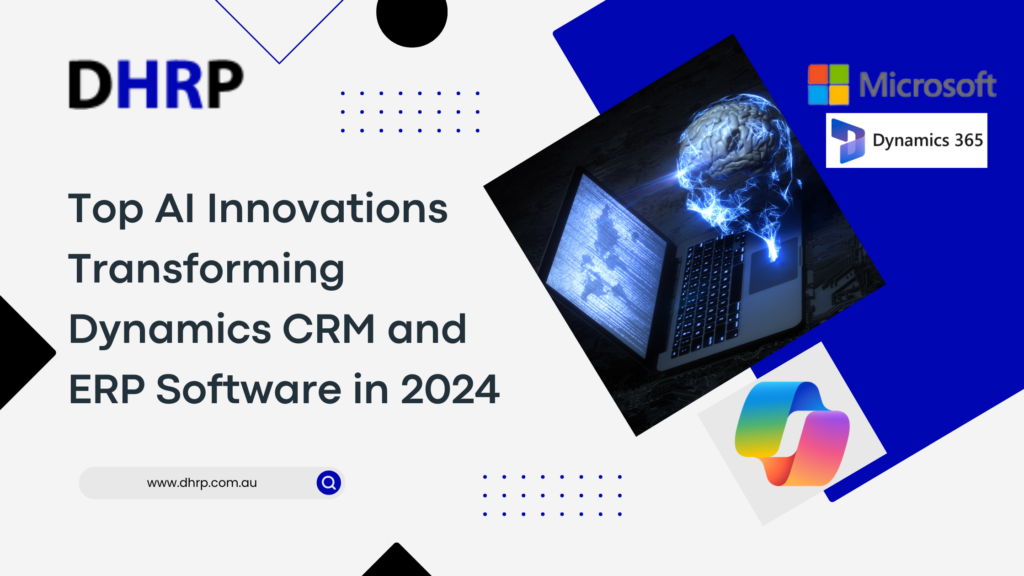 DHRP

Microsoft

Dynamics 365

Top AI Innovations Transforming Dynamics CRM and ERP Software in 2024

www.dhrp.com.au